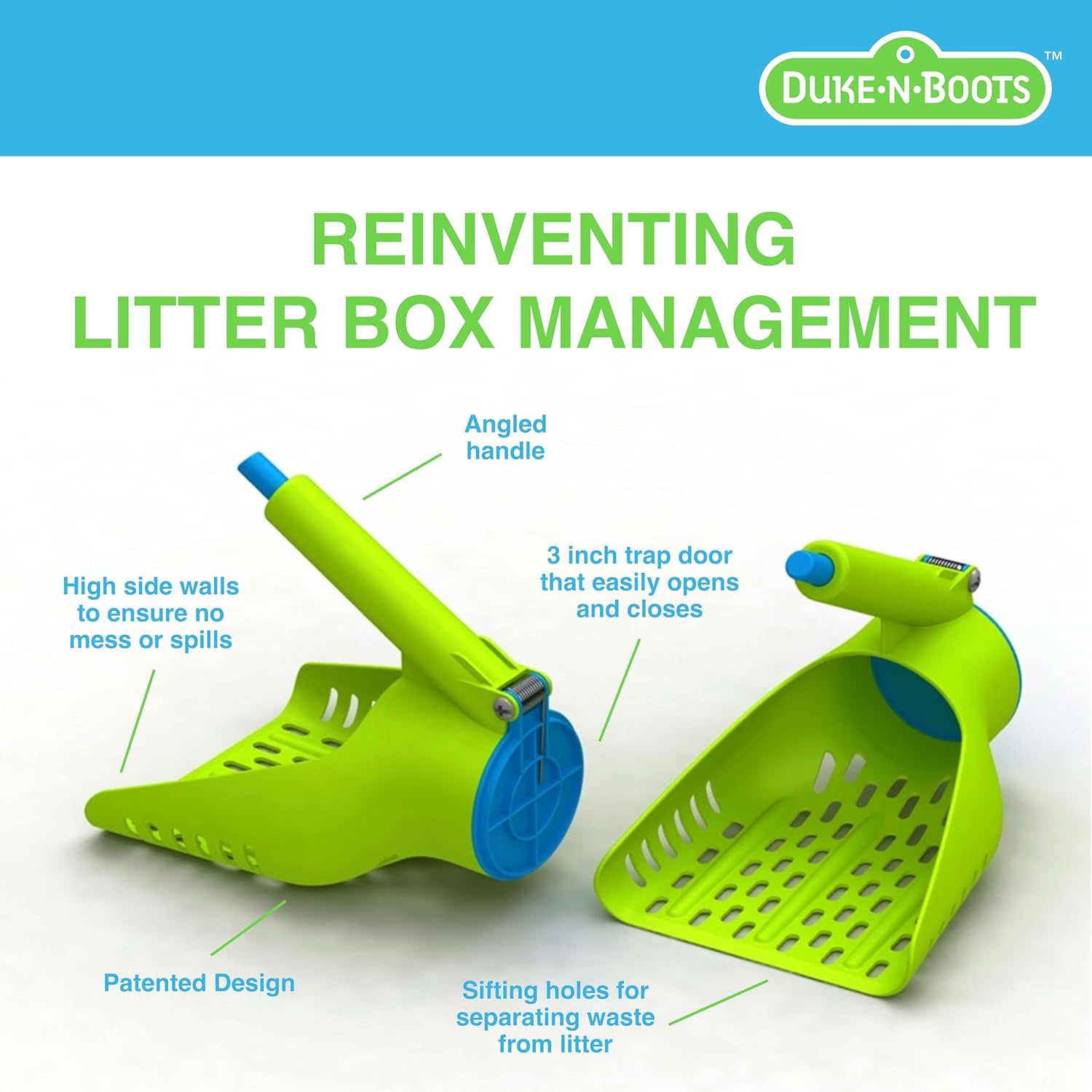 DUKE·N·BOOTS™

REINVENTING
LITTER BOX MANAGEMENT

Angled handle

High side walls to ensure no mess or spills

3 inch trap door that easily opens and closes

Patented Design

Sifting holes for separating waste from litter